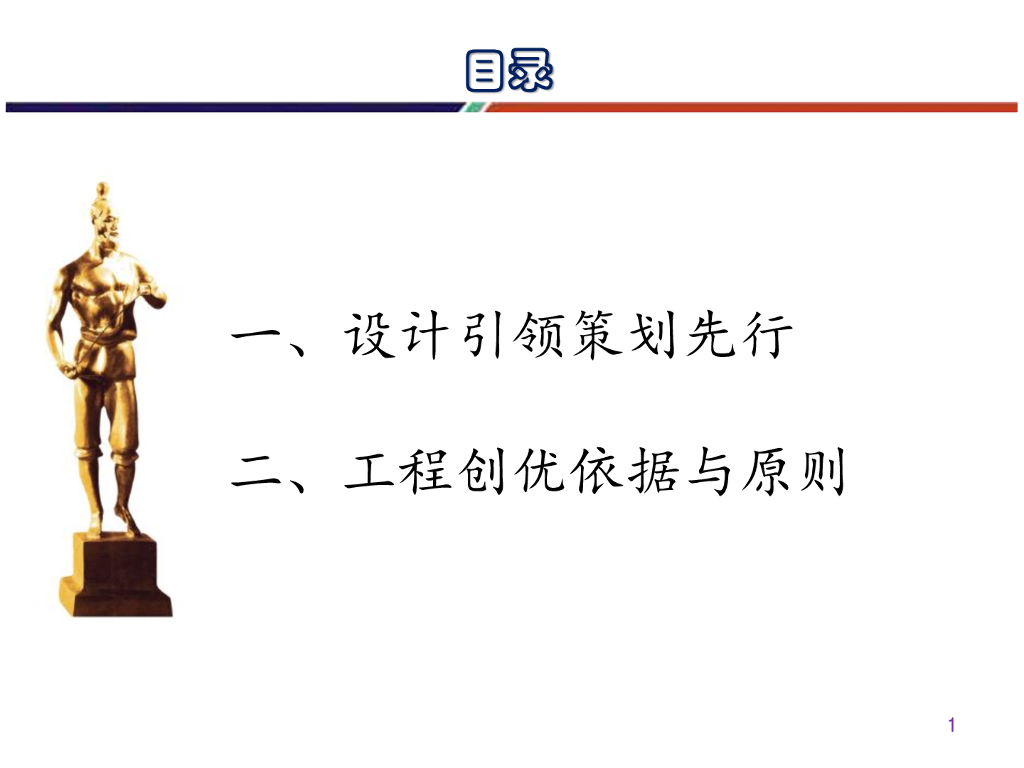 目录

一、设计引领策划先行

二、工程创优依据与原则

1